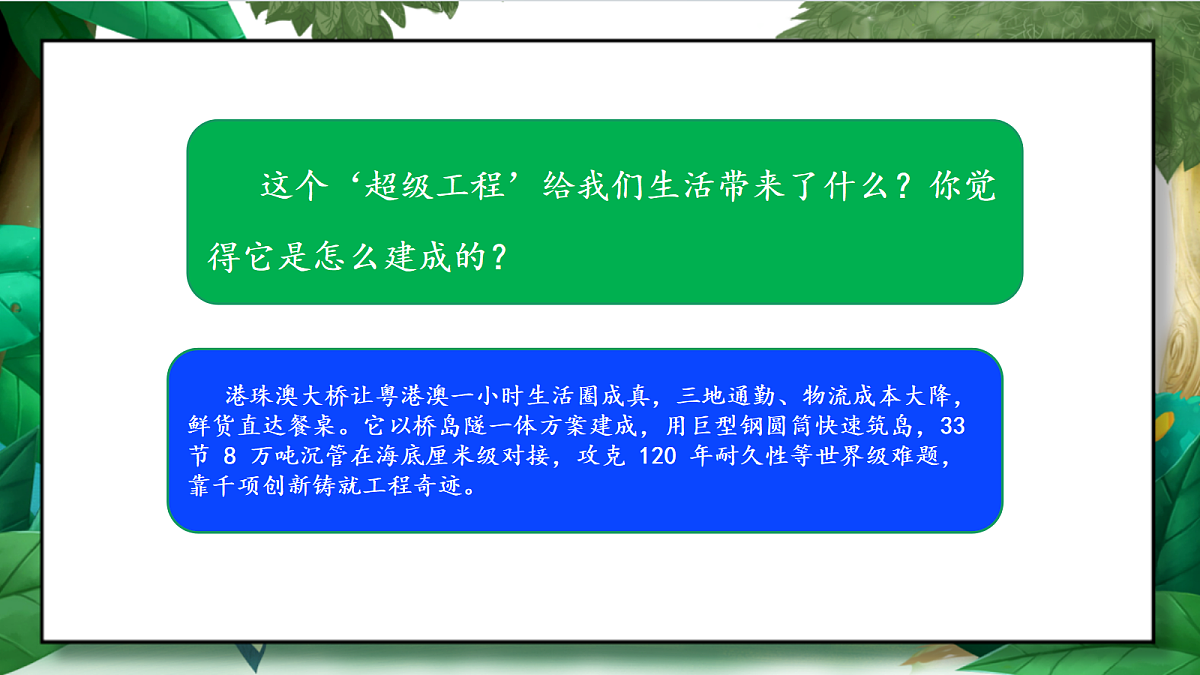 这个‘超级工程’给我们生活带来了什么？你觉得它是怎么建成的？

港珠澳大桥让粤港澳一小时生活圈成真，三地通勤、物流成本大降，鲜货直达餐桌。它以桥岛隧一体方案建成，用巨型钢圆筒快速筑岛，33 节 8 万吨沉管在海底厘米级对接，攻克 120 年耐久性等世界级难题，靠千项创新铸就工程奇迹。